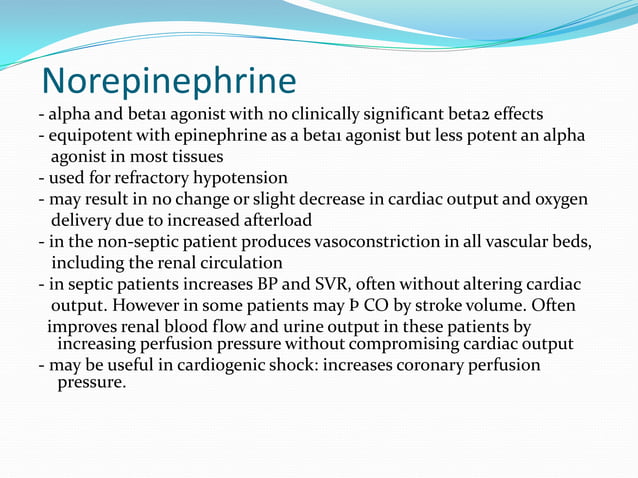 Norepinephrine

- alpha and beta1 agonist with no clinically significant beta2 effects
- equipotent with epinephrine as a beta1 agonist but less potent an alpha agonist in most tissues
- used for refractory hypotension
- may result in no change or slight decrease in cardiac output and oxygen delivery due to increased afterload
- in the non-septic patient produces vasoconstriction in all vascular beds, including the renal circulation
- in septic patients increases BP and SVR, often without altering cardiac output. However in some patients may Þ CO by stroke volume. Often improves renal blood flow and urine output in these patients by increasing perfusion pressure without compromising cardiac output
- may be useful in cardiogenic shock: increases coronary perfusion pressure.